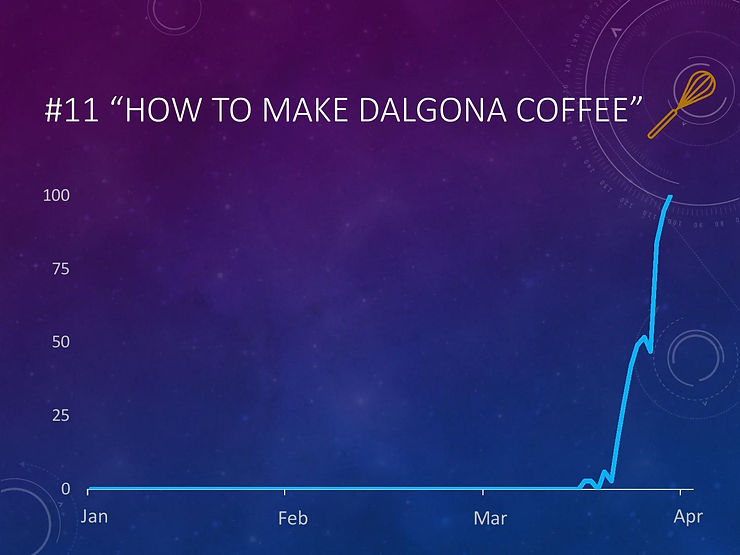 #11 “HOW TO MAKE DALGONA COFFEE”

100
75
50
25
0

Jan
Feb
Mar
Apr